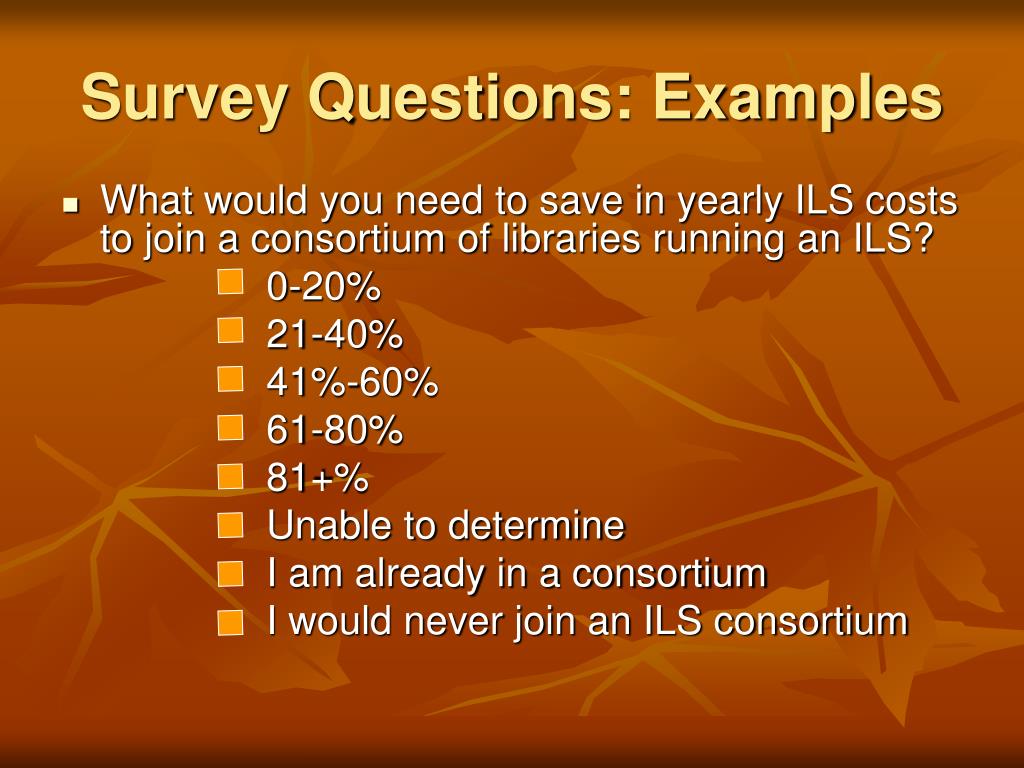 Survey Questions: Examples

What would you need to save in yearly ILS costs to join a consortium of libraries running an ILS?

0-20%
21-40%
41%-60%
61-80%
81+%
Unable to determine
I am already in a consortium
I would never join an ILS consortium